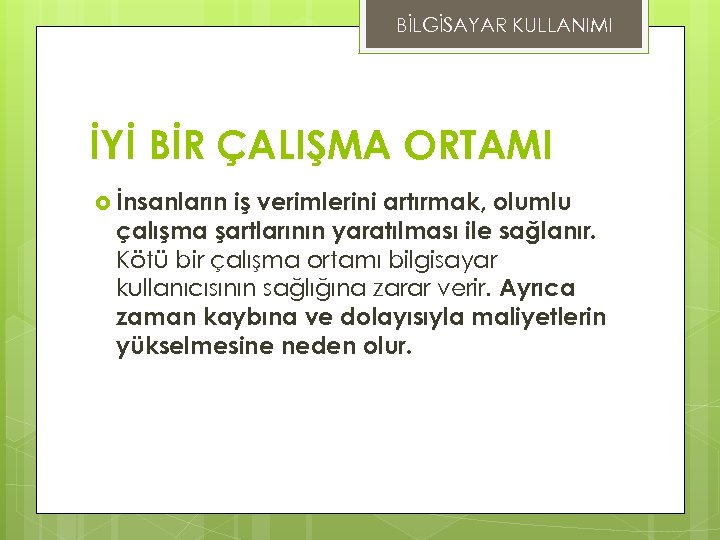 BİLGİSAYAR KULLANIMI

İYİ BİR ÇALIŞMA ORTAMI

İnsanların iş verimlerini artırmak, olumlu çalışma şartlarının yaratılması ile sağlanır. Kötü bir çalışma ortamı bilgisayar kullanıcısının sağlığına zarar verir. Ayrıca zaman kaybına ve dolayısıyla maliyetlerin yükselmesine neden olur.